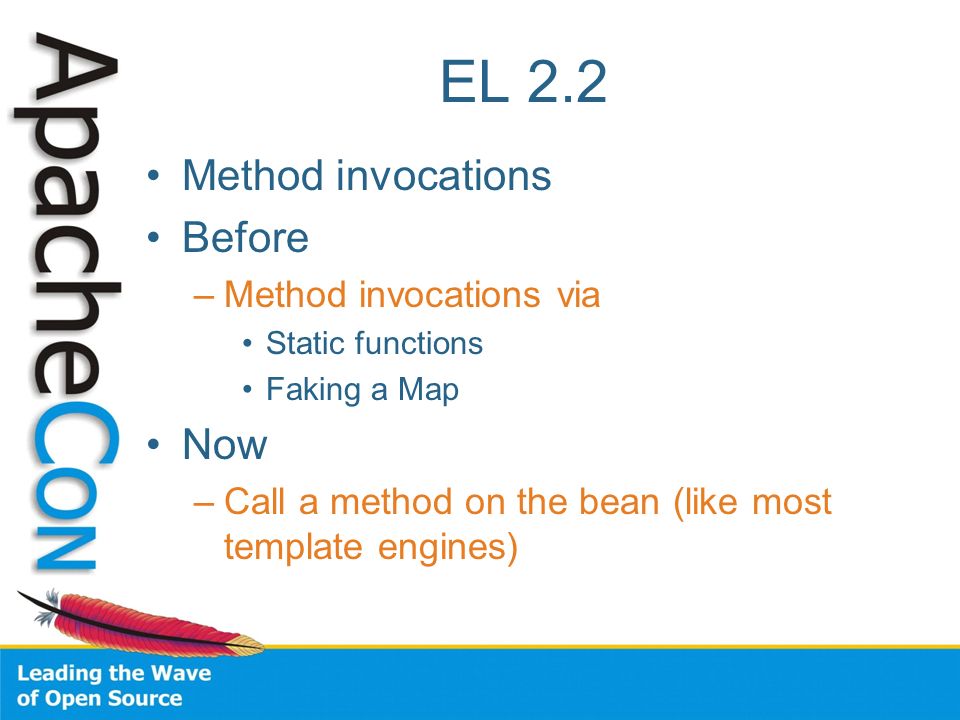 ApacheCon

EL 2.2

• Method invocations
• Before
– Method invocations via
• Static functions
• Faking a Map
• Now
– Call a method on the bean (like most template engines)

Leading the Wave of Open Source